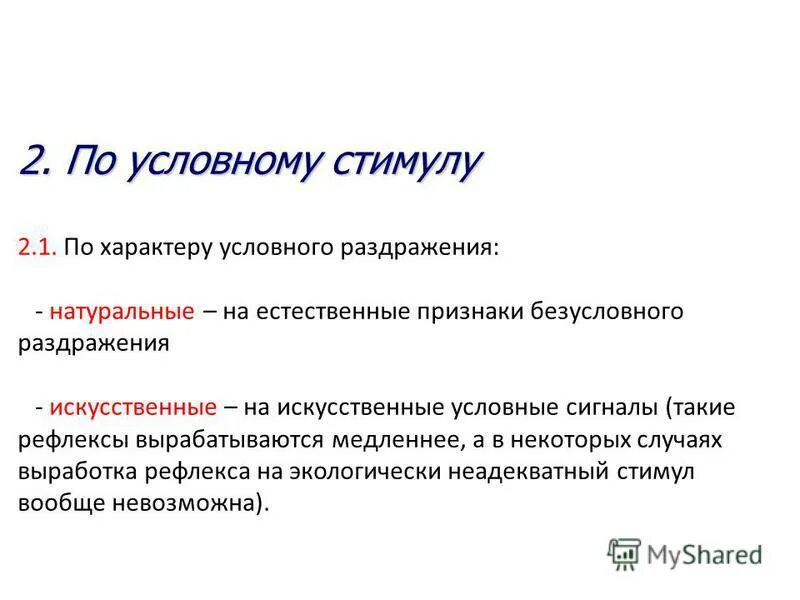 2. По условному стимулу

2.1. По характеру условного раздражения:

- натуральные – на естественные признаки безусловного раздражения

- искусственные – на искусственные условные сигналы (такие рефлексы вырабатываются медленнее, а в некоторых случаях выработка рефлекса на экологически неадекватный стимул вообще невозможна).

MyShared